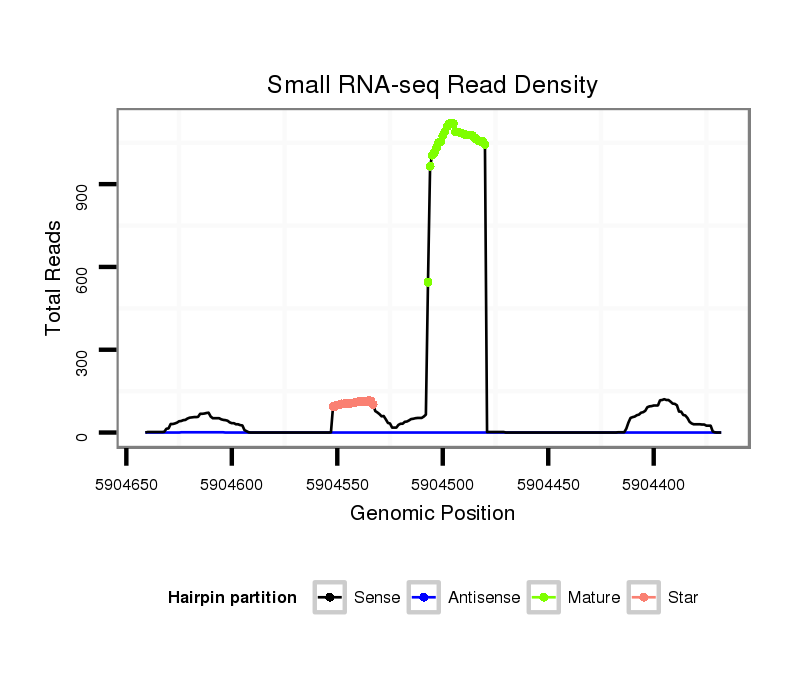 Small RNA-seq Read Density

Total Reads

900
600
300
0

5904650 5904600 5904550 5904500 5904450 5904400

Genomic Position

Hairpin partition Sense Antisense Mature Star